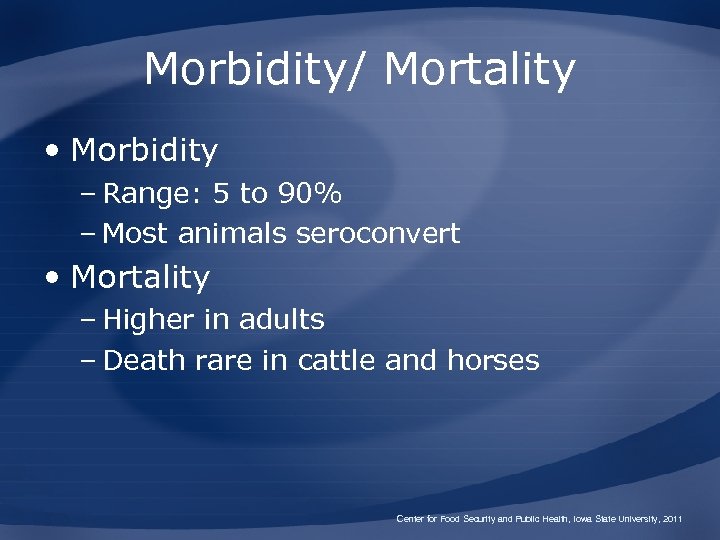 Morbidity/ Mortality

• Morbidity
– Range: 5 to 90%
– Most animals seroconvert
• Mortality
– Higher in adults
– Death rare in cattle and horses

Center for Food Security and Public Health, Iowa State University, 2011